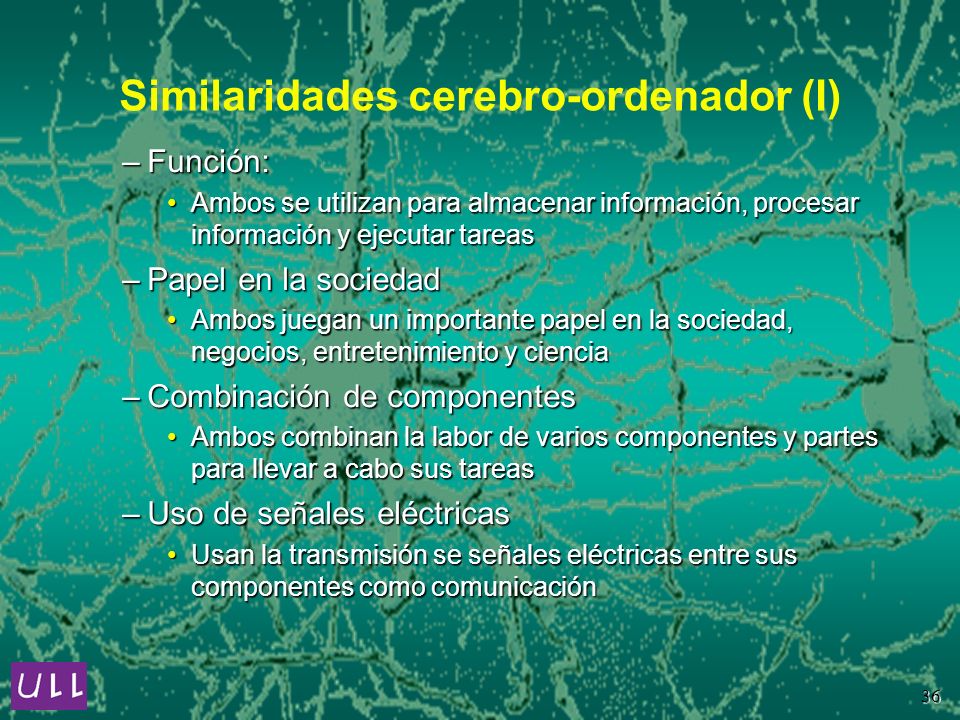 Similaridades cerebro-ordenador (I)

– Función:

• Ambos se utilizan para almacenar información, procesar información y ejecutar tareas

– Papel en la sociedad

• Ambos juegan un importante papel en la sociedad, negocios, entretenimiento y ciencia

– Combinación de componentes

• Ambos combinan la labor de varios componentes y partes para llevar a cabo sus tareas

– Uso de señales eléctricas

• Usan la transmisión se señales eléctricas entre sus componentes como comunicación

ULL

36